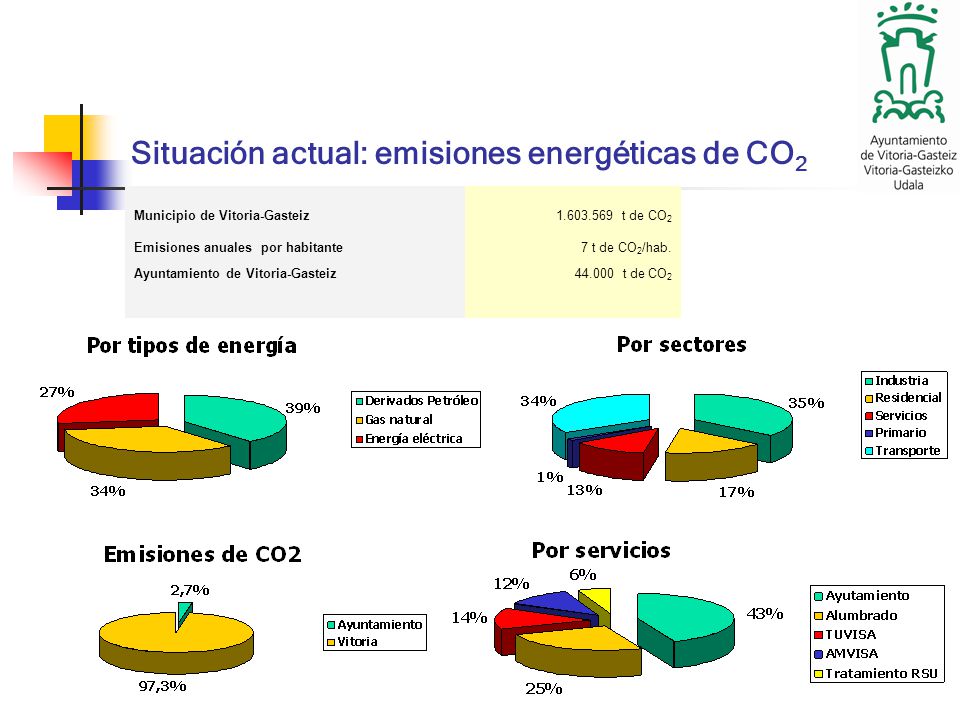 Ayuntamiento de Vitoria-Gasteiz
Vitoria-Gasteizko Udala

Situación actual: emisiones energéticas de $CO_2$

| Municipio de Vitoria-Gasteiz | 1.603.569 t de $CO_2$ |
|---|---|
| Emisiones anuales por habitante | 7 t de $CO_2$/hab. |
| Ayuntamiento de Vitoria-Gasteiz | 44.000 t de $CO_2$ |

Por tipos de energía

27%
39%
34%

Derivados Petróleo
Gas natural
Energía eléctrica

Por sectores

34%
35%
1%
13%
17%

Industria
Residencial
Servicios
Primario
Transporte

Emisiones de CO2

2,7%
97,3%

Ayuntamiento
Vitoria

Por servicios

12%
6%
14%
43%
25%

Ayutamiento
Alumbrado
TUVISA
AMVISA
Tratamiento RSU